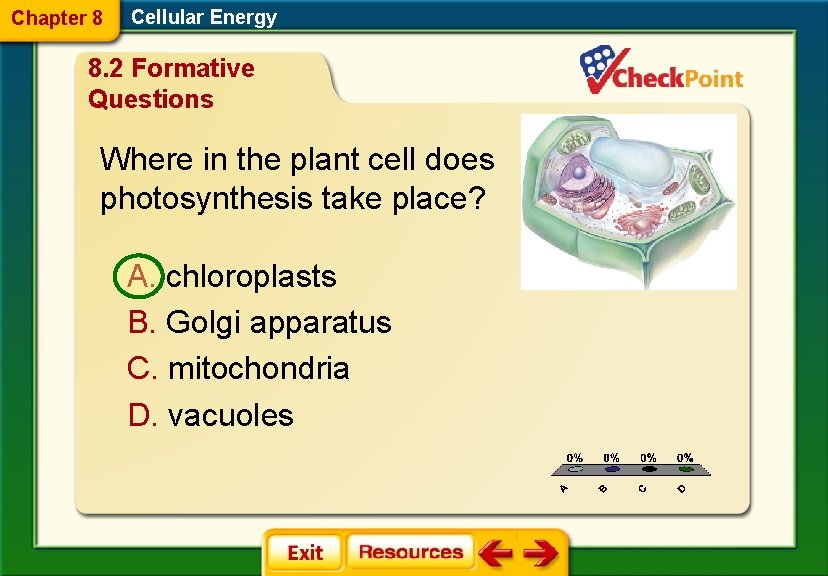 Chapter 8 Cellular Energy

8.2 Formative Questions

CheckPoint

Where in the plant cell does photosynthesis take place?

A. chloroplasts
B. Golgi apparatus
C. mitochondria
D. vacuoles

0% 0% 0% 0%
A B C D

Exit Resources